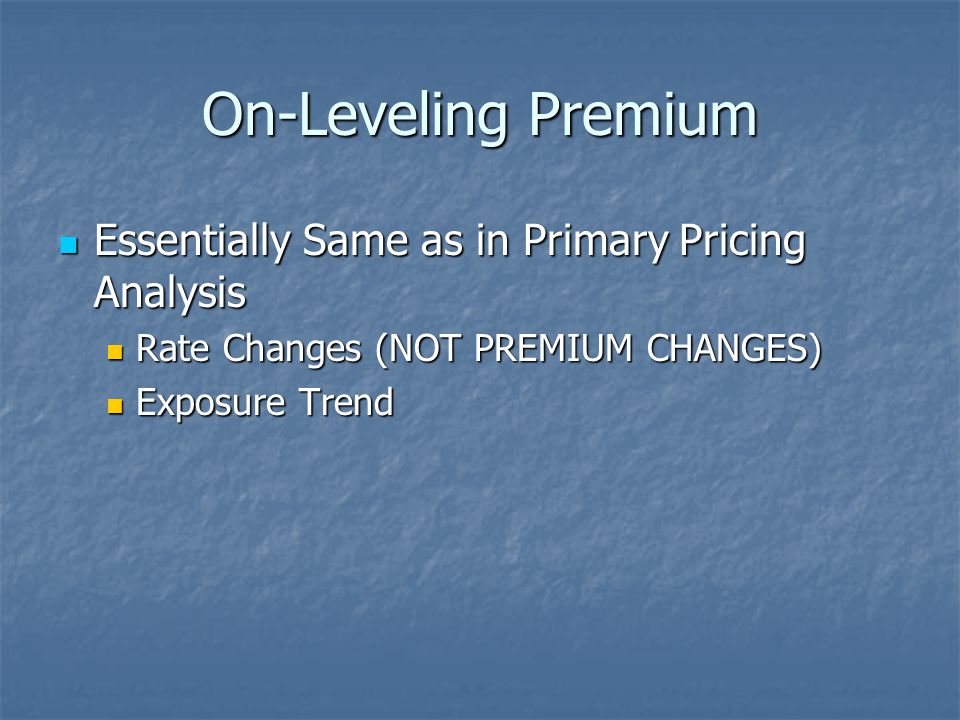 On-Leveling Premium

Essentially Same as in Primary Pricing Analysis

Rate Changes (NOT PREMIUM CHANGES)

Exposure Trend